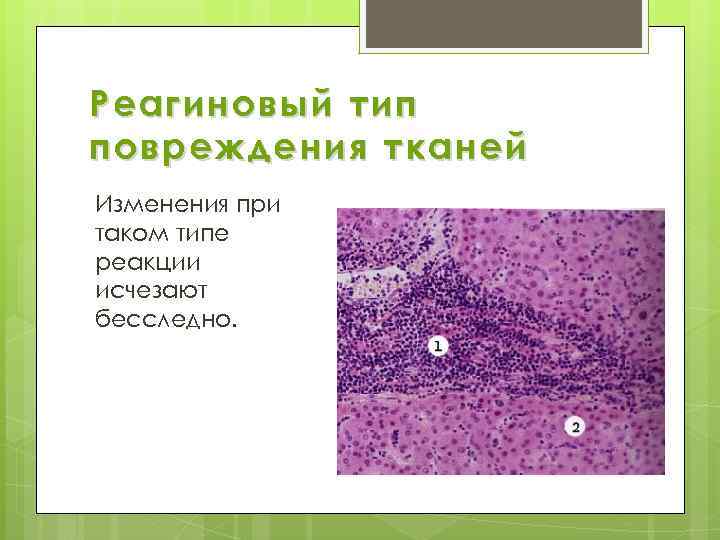 Реагиновый тип повреждения тканей

Изменения при таком типе реакции исчезают бесследно.

1

2